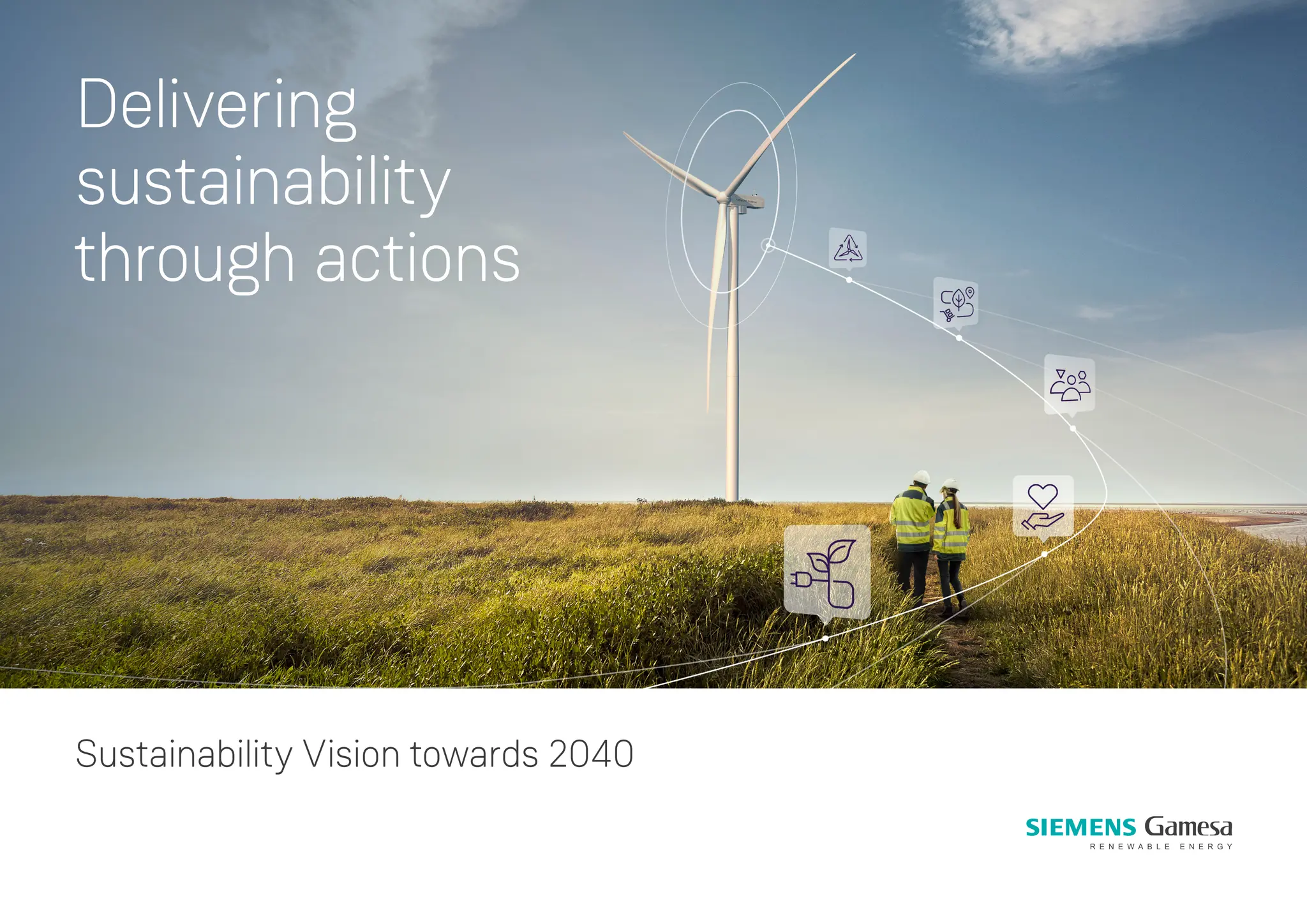 Delivering sustainability through actions

Sustainability Vision towards 2040

SIEMENS Gamesa
RENEWABLE ENERGY